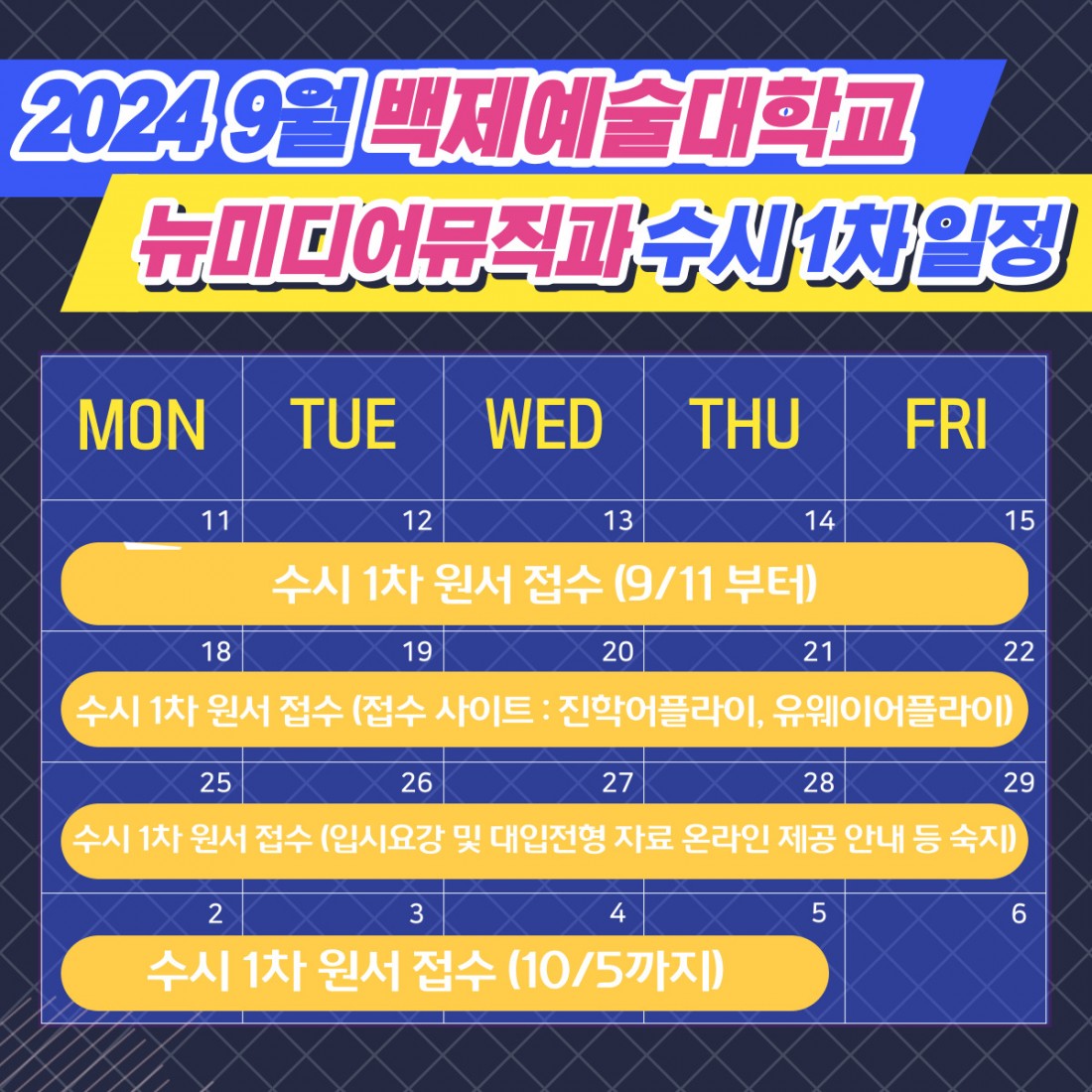 2024 9월 백제예술대학교
뉴미디어뮤직과 수시 1차 일정

| MON | TUE | WED | THU | FRI |
|---|---|---|---|---|
| 11 | 12 | 13 | 14 | 15 |
| 수시 1차 원서 접수 (9/11 부터) | | | | |
| 18 | 19 | 20 | 21 | 22 |
| 수시 1차 원서 접수 (접수 사이트 : 진학어플라이, 유웨이어플라이) | | | | |
| 25 | 26 | 27 | 28 | 29 |
| 수시 1차 원서 접수 (입시요강 및 대입전형 자료 온라인 제공 안내 등 숙지) | | | | |
| 2 | 3 | 4 | 5 | 6 |
| 수시 1차 원서 접수 (10/5까지) | | | | |